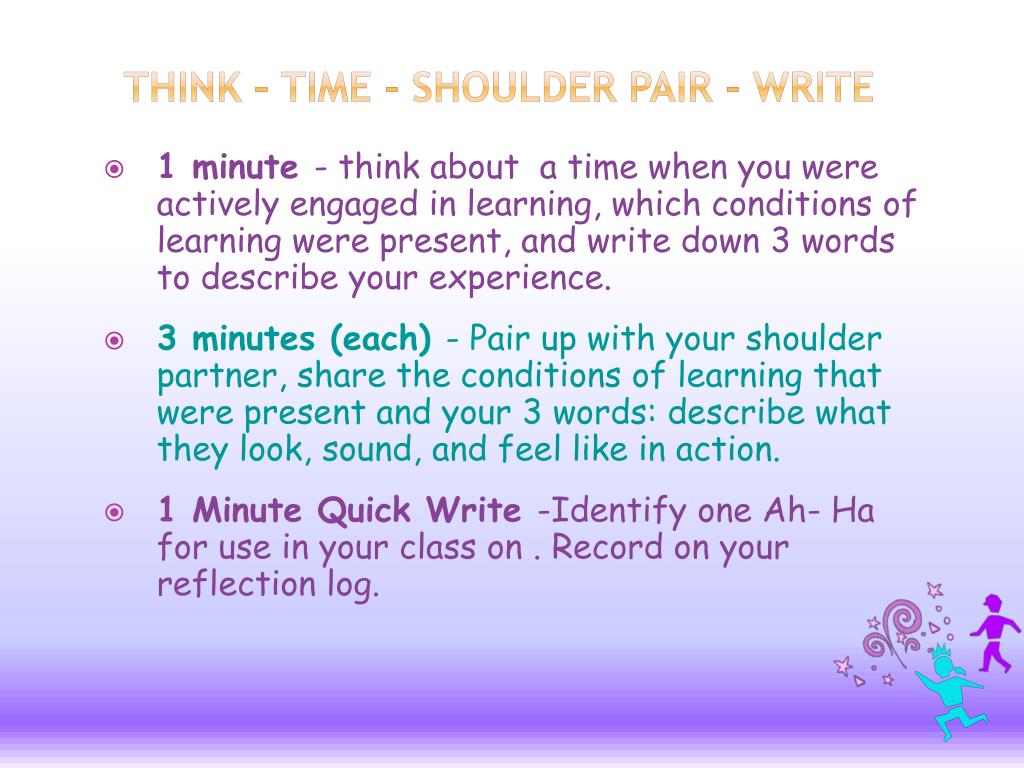 THINK - TIME - SHOULDER PAIR - WRITE

1 minute - think about a time when you were actively engaged in learning, which conditions of learning were present, and write down 3 words to describe your experience.

3 minutes (each) - Pair up with your shoulder partner, share the conditions of learning that were present and your 3 words: describe what they look, sound, and feel like in action.

1 Minute Quick Write -Identify one Ah- Ha for use in your class on . Record on your reflection log.